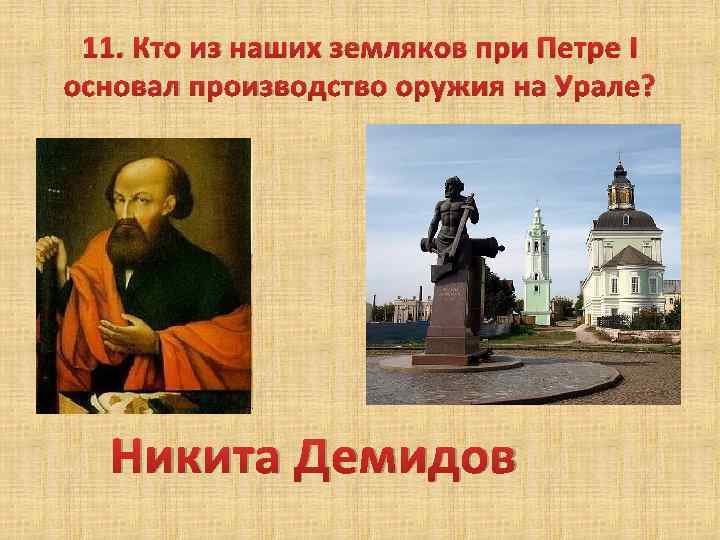 11. Кто из наших земляков при Петре I основал производство оружия на Урале?

Никита Демидов